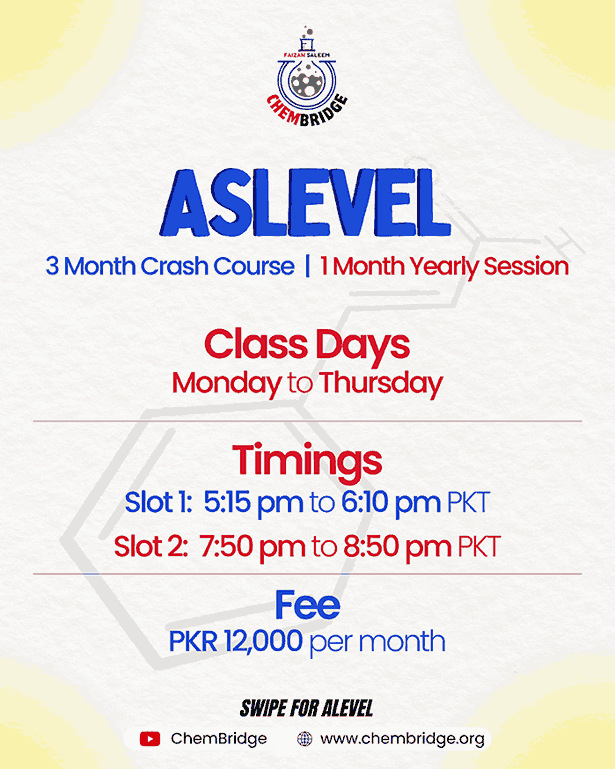 FAIZAN SALEEM
CHEMBRIDGE

ASLEVEL

3 Month Crash Course | 1 Month Yearly Session

Class Days
Monday to Thursday

Timings
Slot 1: 5:15 pm to 6:10 pm PKT
Slot 2: 7:50 pm to 8:50 pm PKT

Fee
PKR 12,000 per month

SWIPE FOR ALEVEL

ChemBridge www.chembridge.org